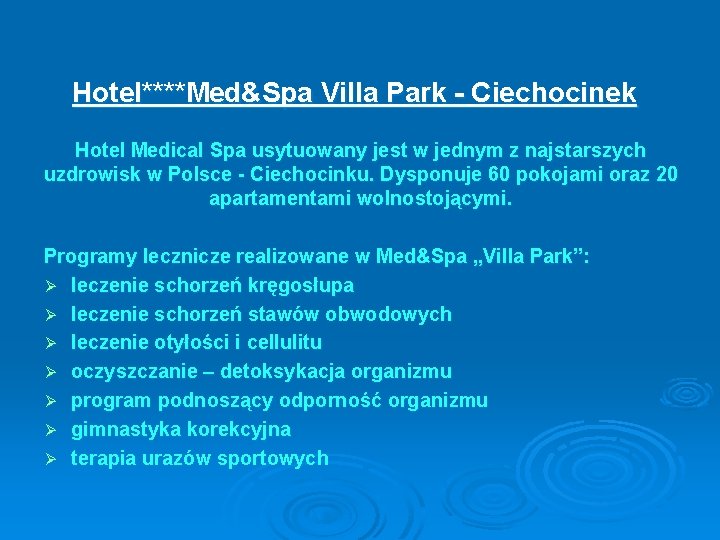 Hotel****Med&Spa Villa Park - Ciechocinek

Hotel Medical Spa usytuowany jest w jednym z najstarszych uzdrowisk w Polsce - Ciechocinku. Dysponuje 60 pokojami oraz 20 apartamentami wolnostojącymi.

Programy lecznicze realizowane w Med&Spa „Villa Park”:
➢ leczenie schorzeń kręgosłupa
➢ leczenie schorzeń stawów obwodowych
➢ leczenie otyłości i cellulitu
➢ oczyszczanie – detoksykacja organizmu
➢ program podnoszący odporność organizmu
➢ gimnastyka korekcyjna
➢ terapia urazów sportowych